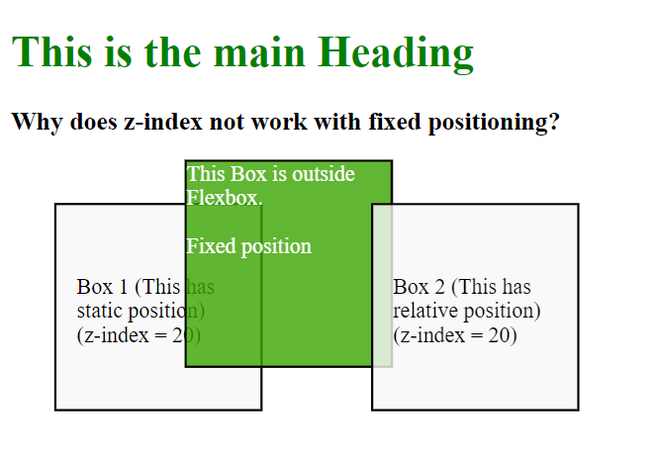 This is the main Heading

Why does z-index not work with fixed positioning?

This Box is outside Flexbox.

Fixed position

Box 1 (This has static position) (z-index = 20)

Box 2 (This has relative position) (z-index = 20)